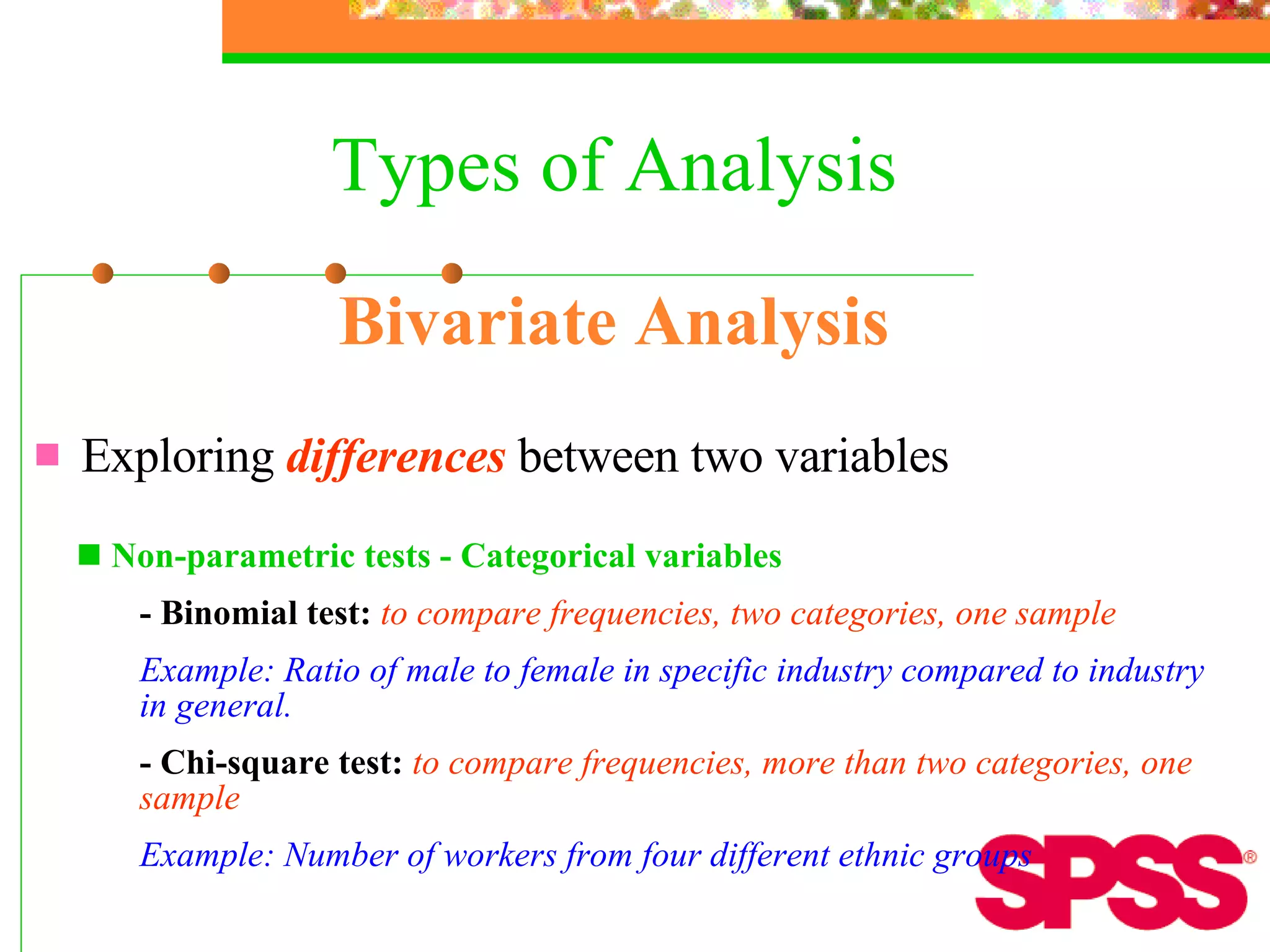 Types of Analysis

Bivariate Analysis

Exploring differences between two variables

Non-parametric tests - Categorical variables

- Binomial test: to compare frequencies, two categories, one sample

Example: Ratio of male to female in specific industry compared to industry in general.

- Chi-square test: to compare frequencies, more than two categories, one sample

Example: Number of workers from four different ethnic groups

SPSS®